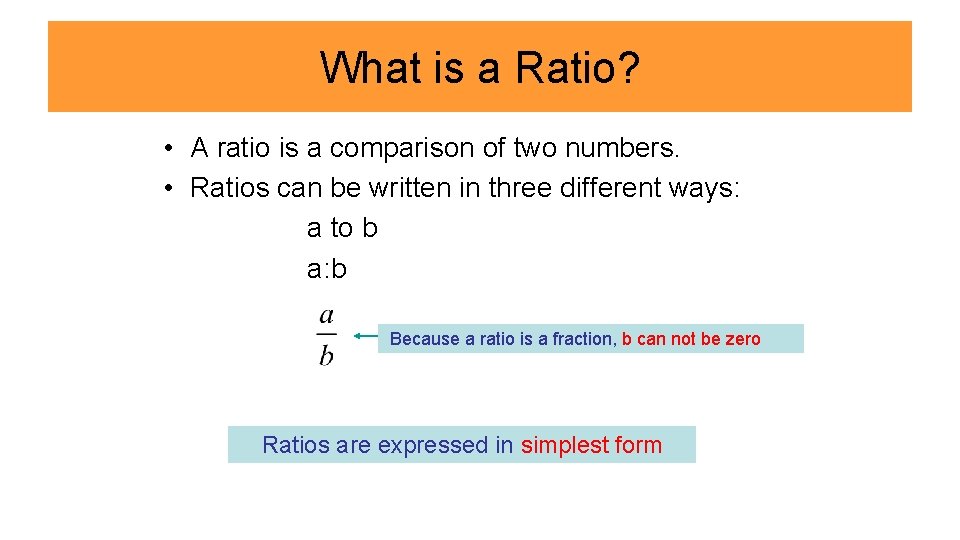 What is a Ratio?

• A ratio is a comparison of two numbers.
• Ratios can be written in three different ways:

a to b

a:b

$\frac{a}{b}$

Because a ratio is a fraction, b can not be zero

Ratios are expressed in simplest form